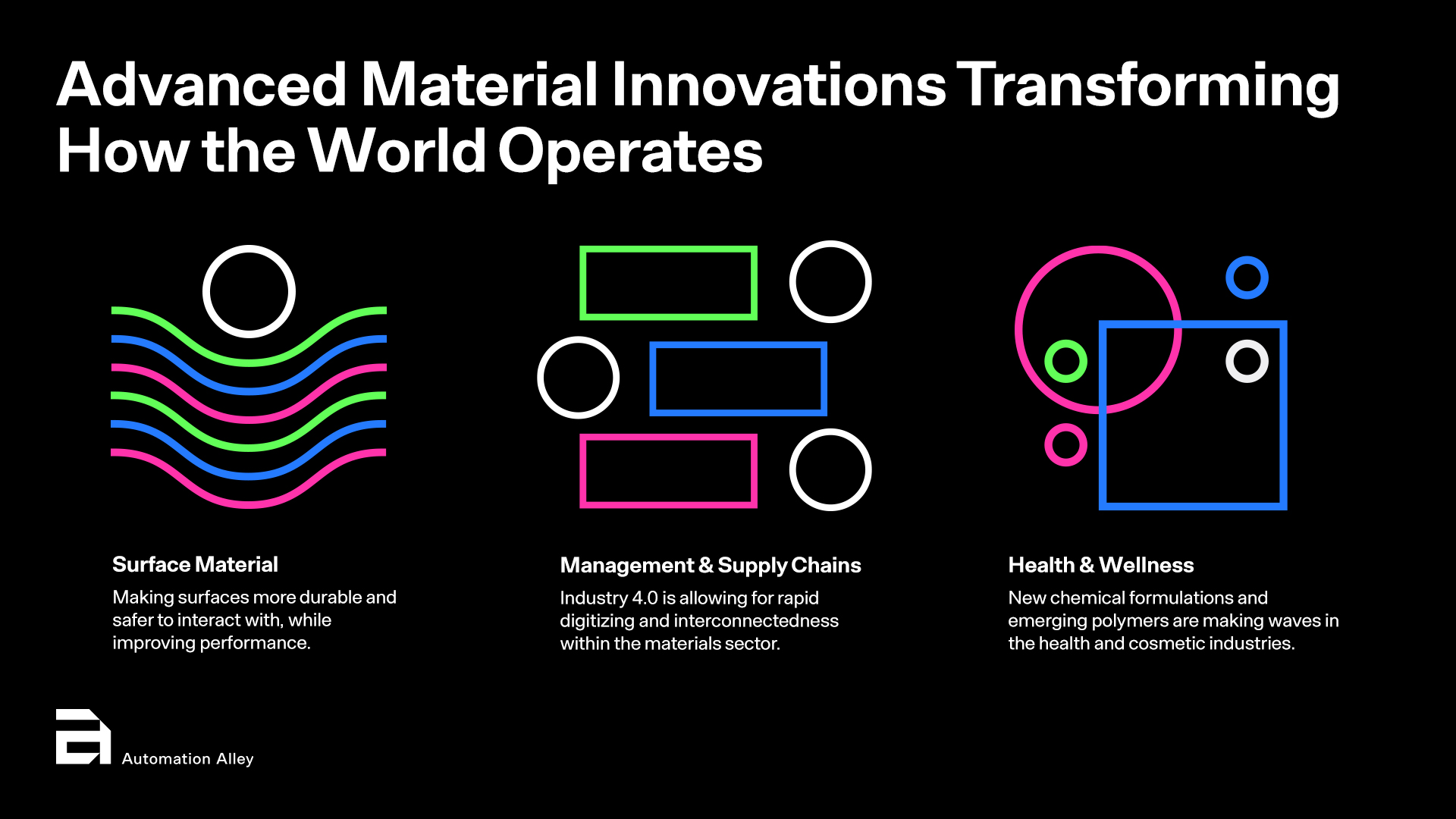 Advanced Material Innovations Transforming How the World Operates

Surface Material

Making surfaces more durable and safer to interact with, while improving performance.

Management & Supply Chains

Industry 4.0 is allowing for rapid digitizing and interconnectedness within the materials sector.

Health & Wellness

New chemical formulations and emerging polymers are making waves in the health and cosmetic industries.

Automation Alley